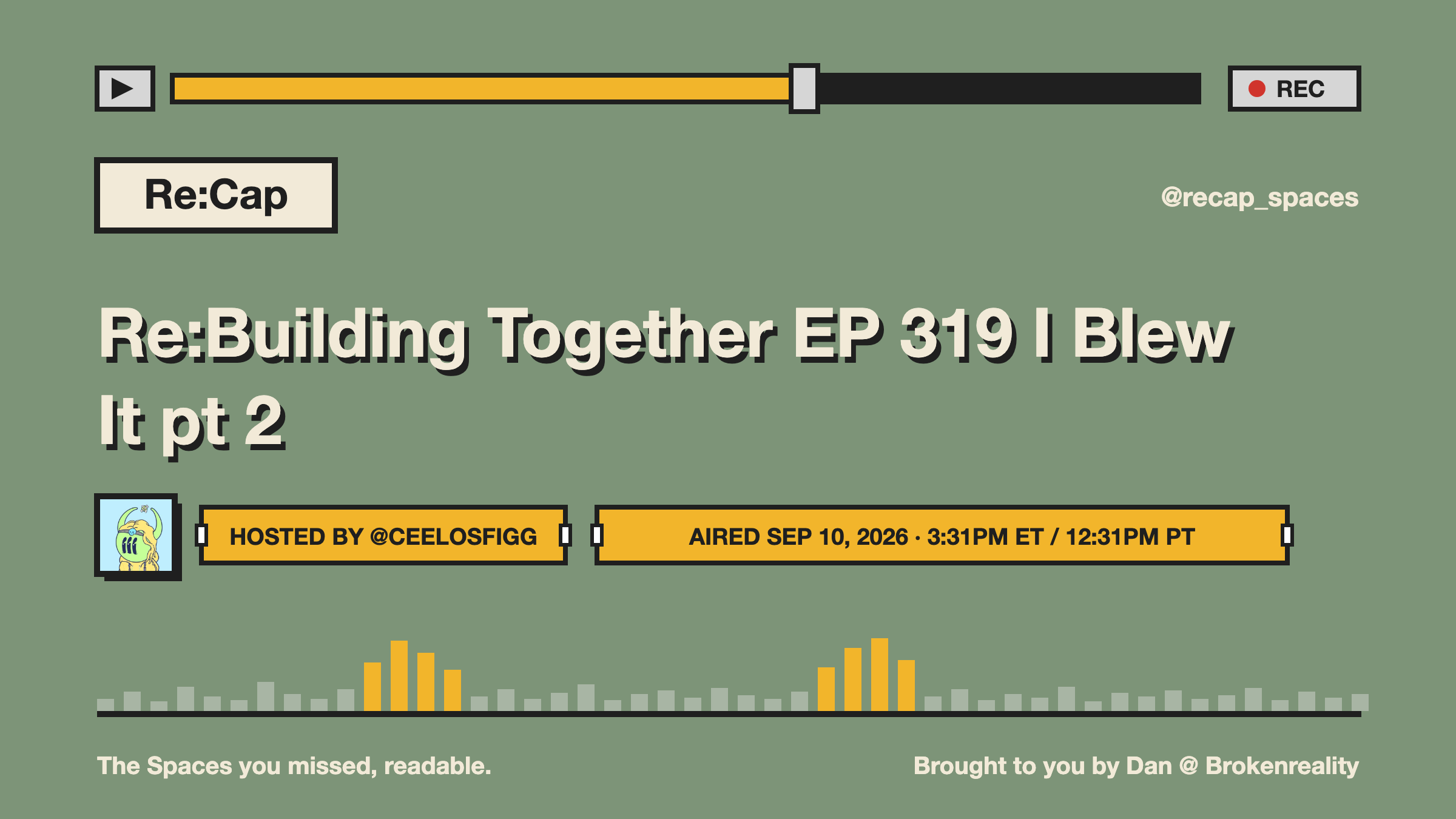 REC

Re:Cap

@recap_spaces

Re:Building Together EP 319 I Blew It pt 2

HOSTED BY @CEELOSFIGG

AIRED SEP 10, 2026 · 3:31PM ET / 12:31PM PT

The Spaces you missed, readable.

Brought to you by Dan @ Brokenreality